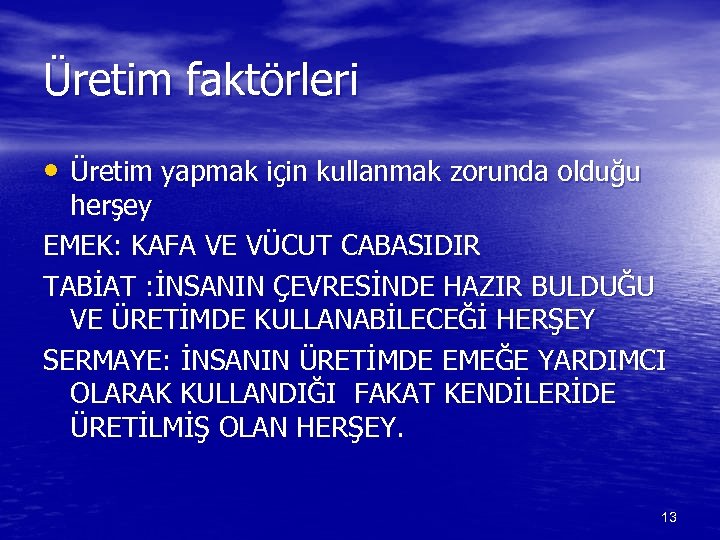 Üretim faktörleri

• Üretim yapmak için kullanmak zorunda olduğu herşey

EMEK: KAFA VE VÜCUT CABASIDIR

TABİAT :İNSANIN ÇEVRESİNDE HAZIR BULDUĞU VE ÜRETİMDE KULLANABİLECEĞİ HERŞEY

SERMAYE: İNSANIN ÜRETİMDE EMEĞE YARDIMCI OLARAK KULLANDIĞI  FAKAT KENDİLERİDE ÜRETİLMİŞ OLAN HERŞEY.

13